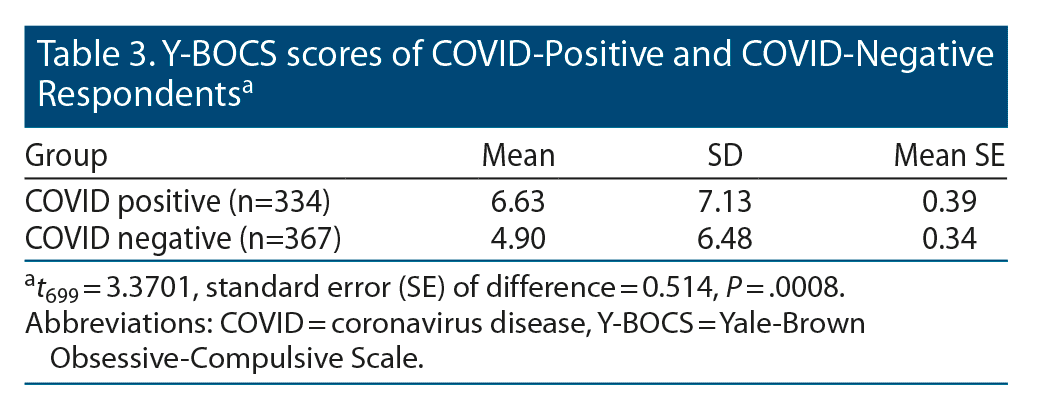 Table 3. Y-BOCS scores of COVID-Positive and COVID-Negative Respondents$^a$

| Group | Mean | SD | Mean SE |
|---|---|---|---|
| COVID positive (n=334) | 6.63 | 7.13 | 0.39 |
| COVID negative (n=367) | 4.90 | 6.48 | 0.34 |

$^a t_{699} = 3.3701$, standard error (SE) of difference = 0.514, $P = .0008$.
Abbreviations: COVID = coronavirus disease, Y-BOCS = Yale-Brown Obsessive-Compulsive Scale.